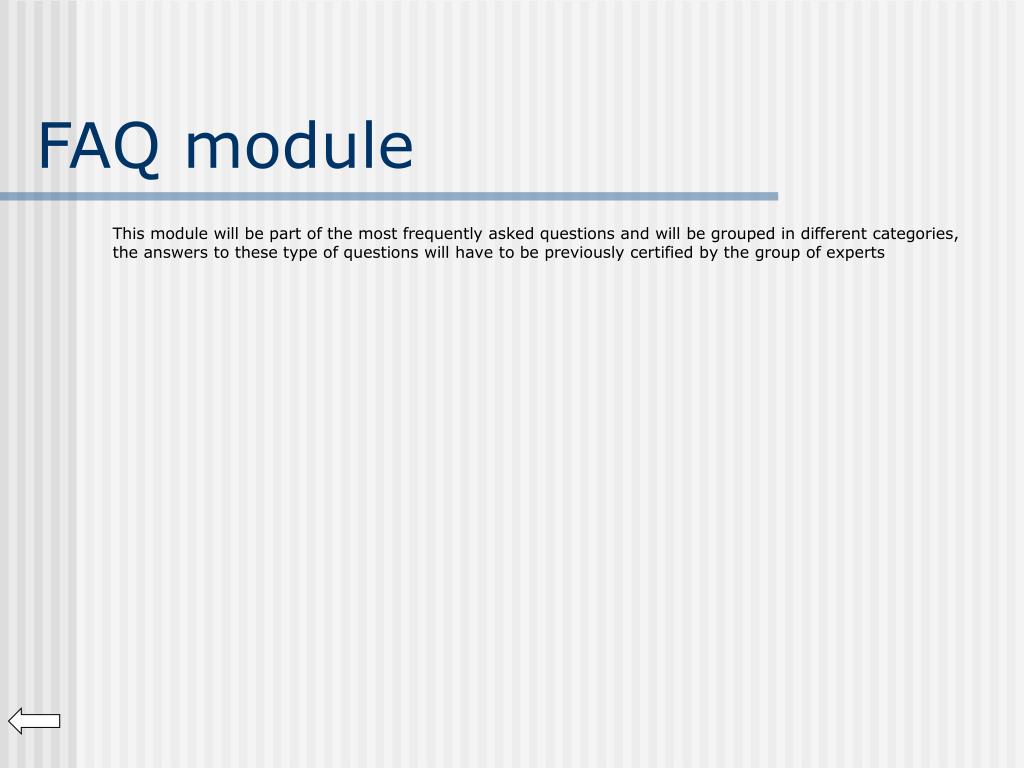 FAQ module

This module will be part of the most frequently asked questions and will be grouped in different categories, the answers to these type of questions will have to be previously certified by the group of experts